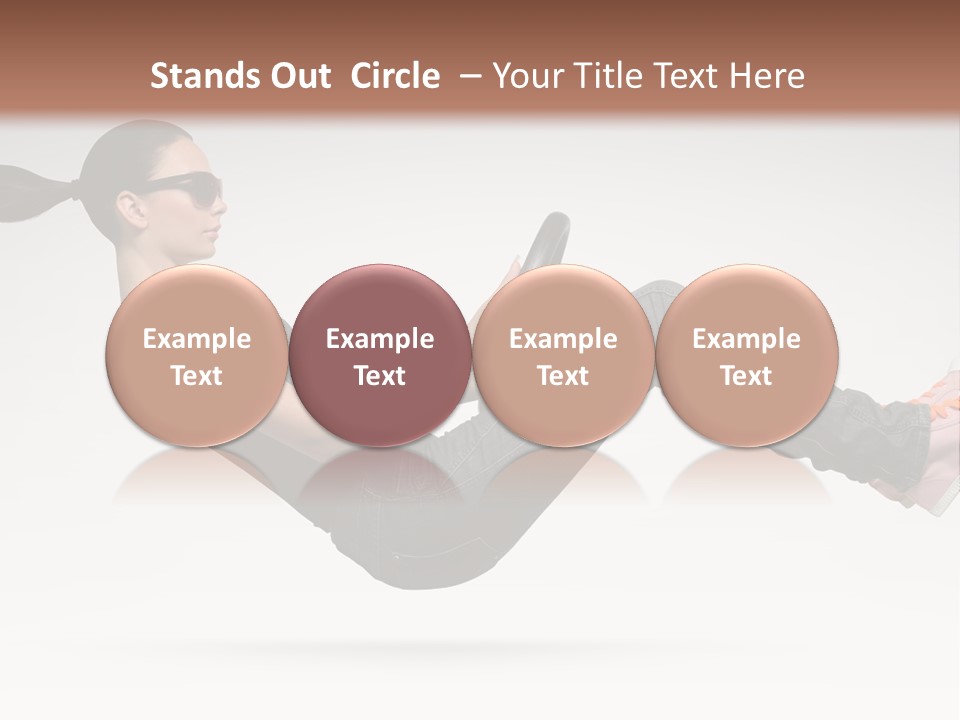 Stands Out Circle – Your Title Text Here

Example Text

Example Text

Example Text

Example Text